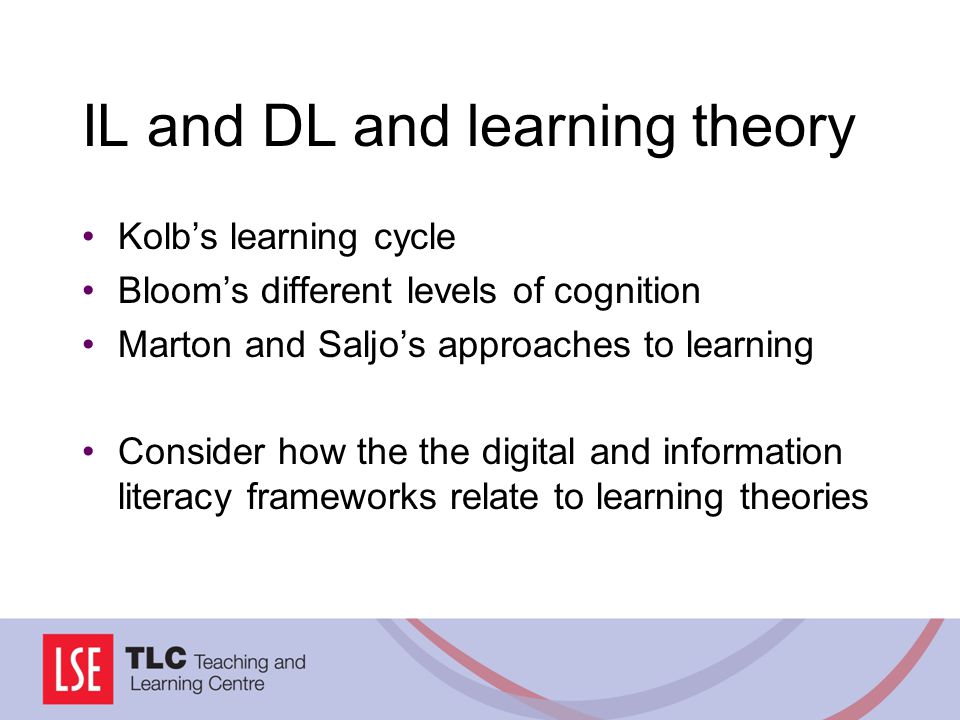 IL and DL and learning theory

• Kolb’s learning cycle
• Bloom’s different levels of cognition
• Marton and Saljo’s approaches to learning

• Consider how the the digital and information literacy frameworks relate to learning theories

LSE TLC Teaching and Learning Centre